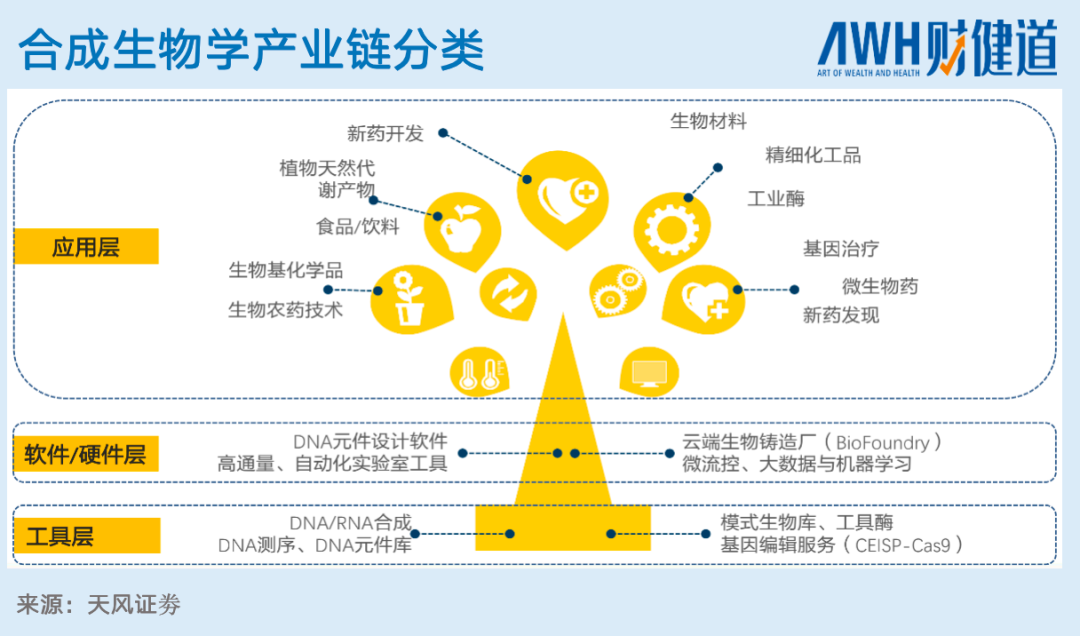 合成生物学产业链分类

AWH财健道
ART OF WEALTH AND HEALTH

应用层

新药开发

植物天然代谢产物

食品/饮料

生物基化学品

生物农药技术

生物材料

精细化工品

工业酶

基因治疗

微生物药

新药发现

软件/硬件层

DNA元件设计软件
高通量、自动化实验室工具

云端生物铸造厂（BioFoundry）
微流控、大数据与机器学习

工具层

DNA/RNA合成
DNA测序、DNA元件库

模式生物库、工具酶
基因编辑服务（CEISP-Cas9）

来源：天风证券